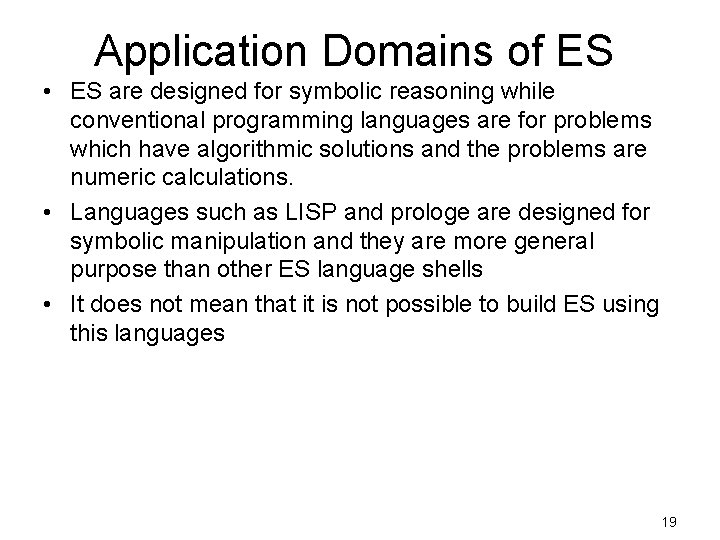 Application Domains of ES

• ES are designed for symbolic reasoning while conventional programming languages are for problems which have algorithmic solutions and the problems are numeric calculations.

• Languages such as LISP and prologe are designed for symbolic manipulation and they are more general purpose than other ES language shells

• It does not mean that it is not possible to build ES using this languages

19